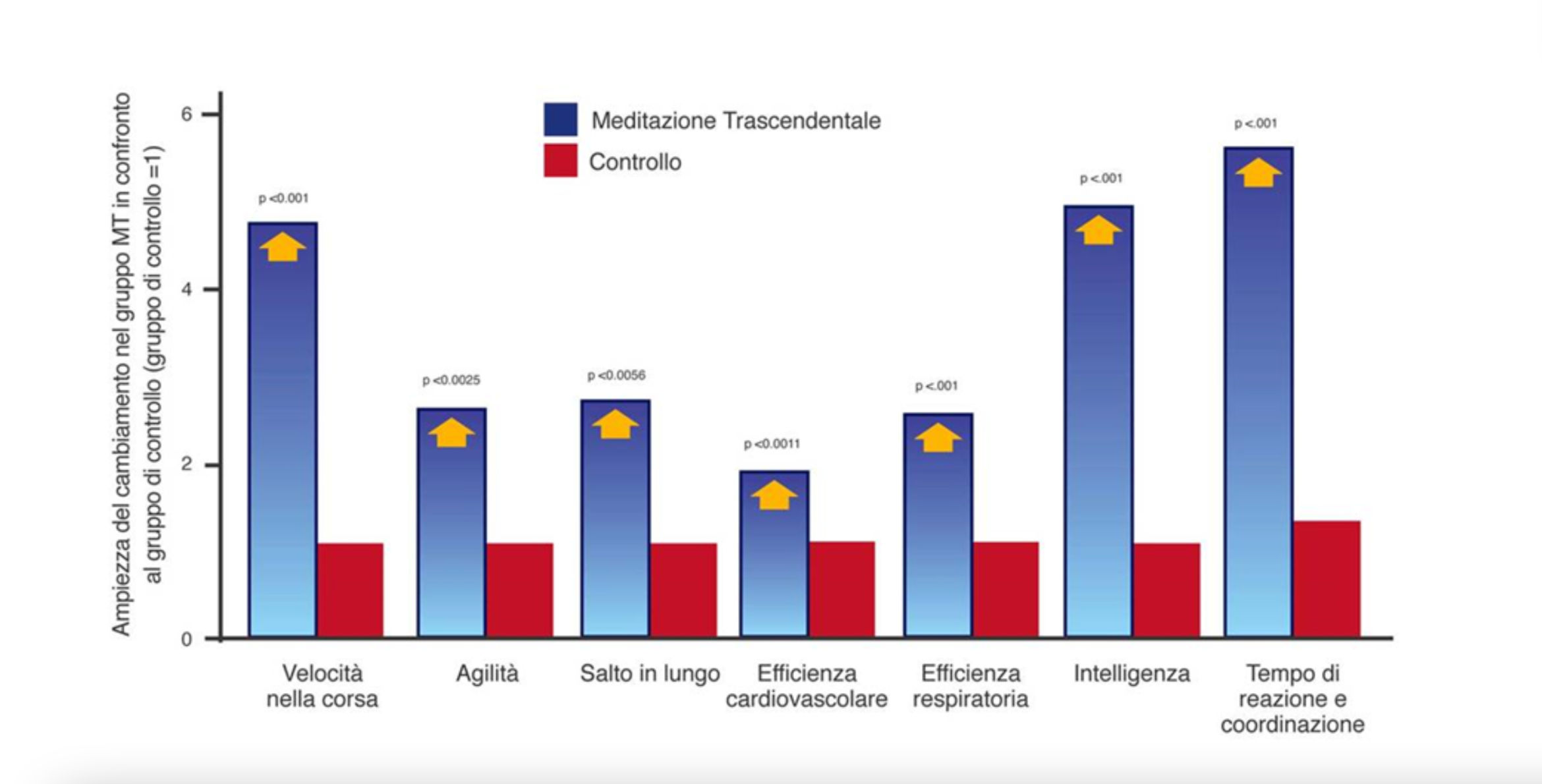 Ampiezza del cambiamento nel gruppo MT in confronto al gruppo di controllo (gruppo di controllo =1)

6
4
2
0

Meditazione Trascendentale
Controllo

p <0.001
p <0.0025
p <0.0056
p <0.0011
p <.001
p <.001
p <.001

Velocità nella corsa
Agilità
Salto in lungo
Efficienza cardiovascolare
Efficienza respiratoria
Intelligenza
Tempo di reazione e coordinazione